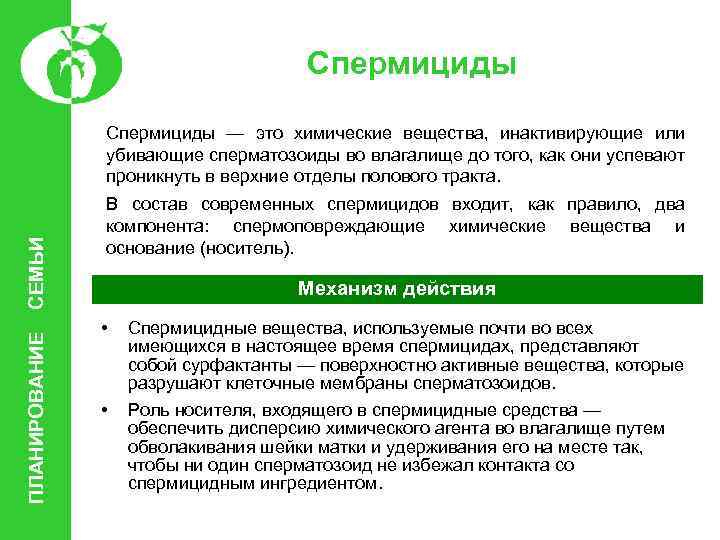 ПЛАНИРОВАНИЕ СЕМЬИ

Спермициды

Спермициды — это химические вещества, инактивирующие или убивающие сперматозоиды во влагалище до того, как они успевают проникнуть в верхние отделы полового тракта.

В состав современных спермицидов входит, как правило, два компонента: спермоповреждающие химические вещества и основание (носитель).

Механизм действия

• Спермицидные вещества, используемые почти во всех имеющихся в настоящее время спермицидах, представляют собой сурфактанты — поверхностно активные вещества, которые разрушают клеточные мембраны сперматозоидов.

• Роль носителя, входящего в спермицидные средства — обеспечить дисперсию химического агента во влагалище путем обволакивания шейки матки и удерживания его на месте так, чтобы ни один сперматозоид не избежал контакта со спермицидным ингредиентом.